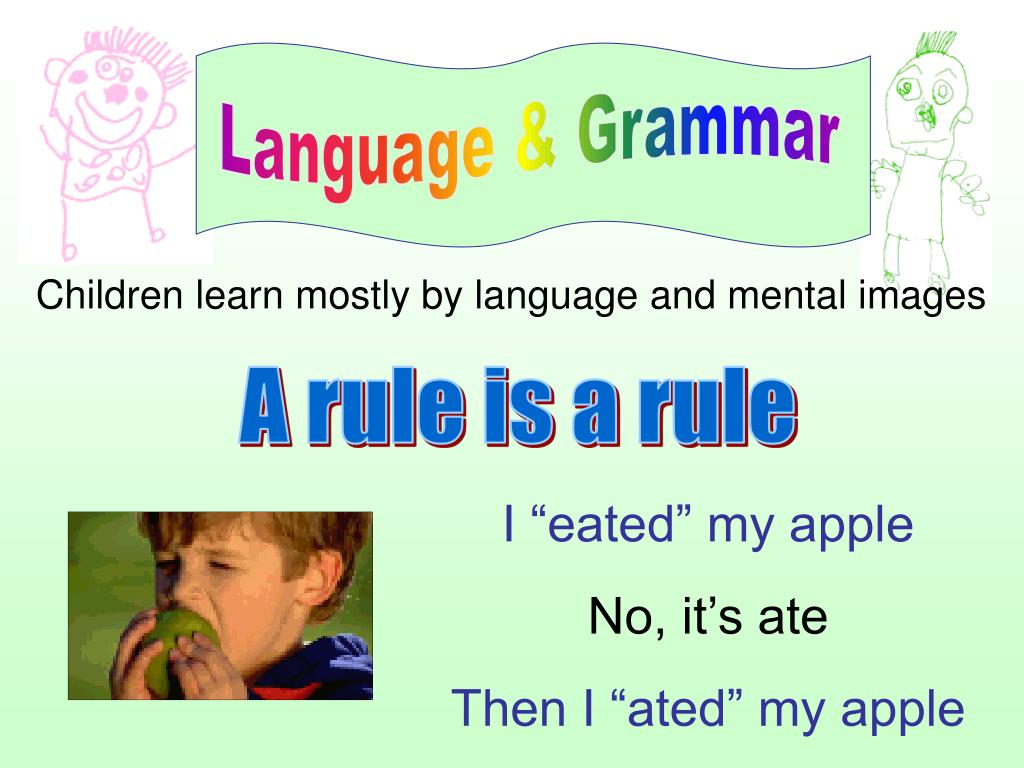 Language & Grammar

Children learn mostly by language and mental images

A rule is a rule

I “eated” my apple

No, it’s ate

Then I “ated” my apple